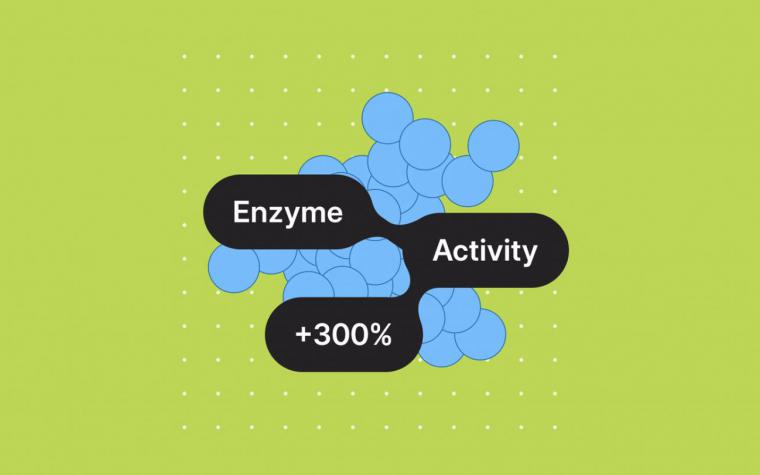 Enzyme
Activity
+300%